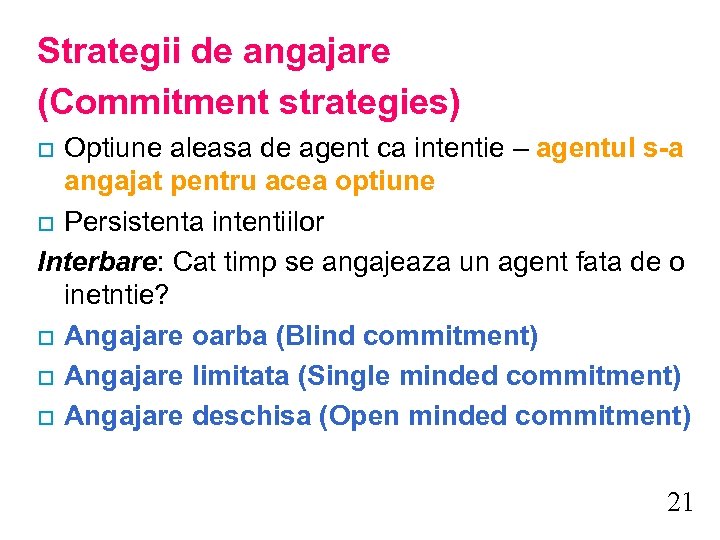 Strategii de angajare
(Commitment strategies)

□ Optiune aleasa de agent ca intentie – agentul s-a angajat pentru acea optiune

□ Persistenta intentiilor

Interbare: Cat timp se angajeaza un agent fata de o inetntie?

□ Angajare oarba (Blind commitment)

□ Angajare limitata (Single minded commitment)

□ Angajare deschisa (Open minded commitment)

21